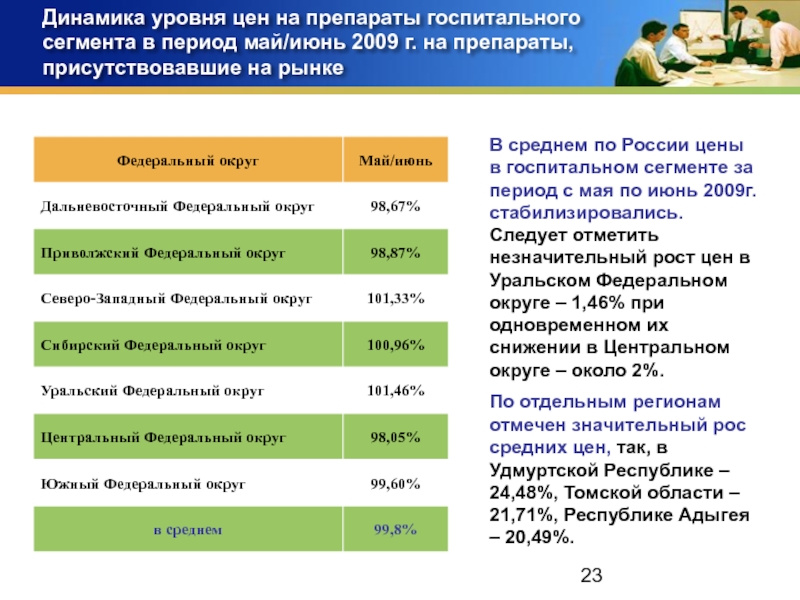 Динамика уровня цен на препараты госпитального сегмента в период май/июнь 2009 г. на препараты, присутствовавшие на рынке

| Федеральный округ | Май/июнь |
|---|---|
| Дальневосточный Федеральный округ | 98,67% |
| Приволжский Федеральный округ | 98,87% |
| Северо-Западный Федеральный округ | 101,33% |
| Сибирский Федеральный округ | 100,96% |
| Уральский Федеральный округ | 101,46% |
| Центральный Федеральный округ | 98,05% |
| Южный Федеральный округ | 99,60% |
| в среднем | 99,8% |

В среднем по России цены в госпитальном сегменте за период с мая по июнь 2009г. стабилизировались. Следует отметить незначительный рост цен в Уральском Федеральном округе – 1,46% при одновременном их снижении в Центральном округе – около 2%.

По отдельным регионам отмечен значительный рос средних цен, так, в Удмуртской Республике – 24,48%, Томской области – 21,71%, Республике Адыгея – 20,49%.

23